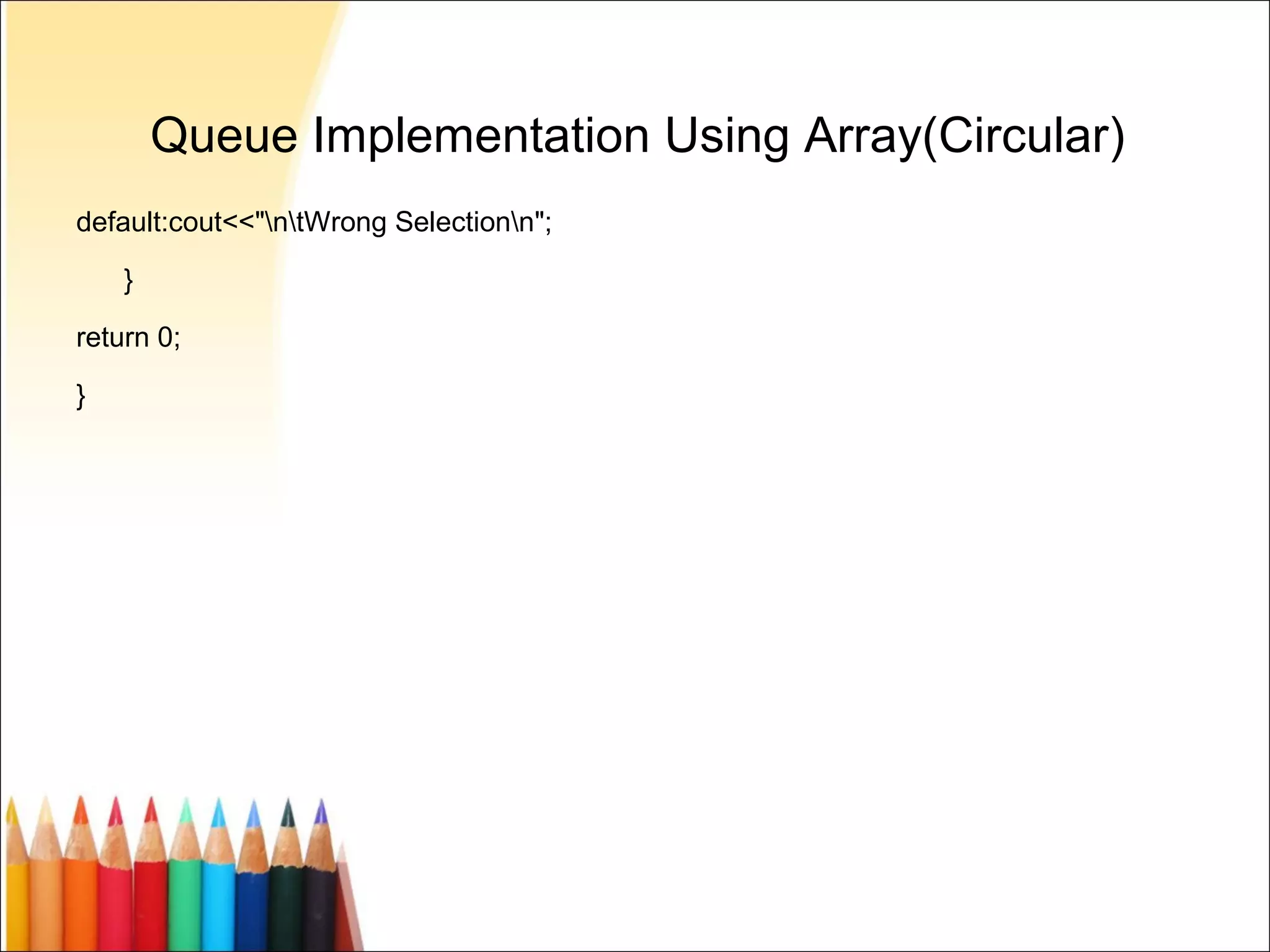 Queue Implementation Using Array(Circular)

default:cout<<"\n\tWrong Selection\n";

}

return 0;

}